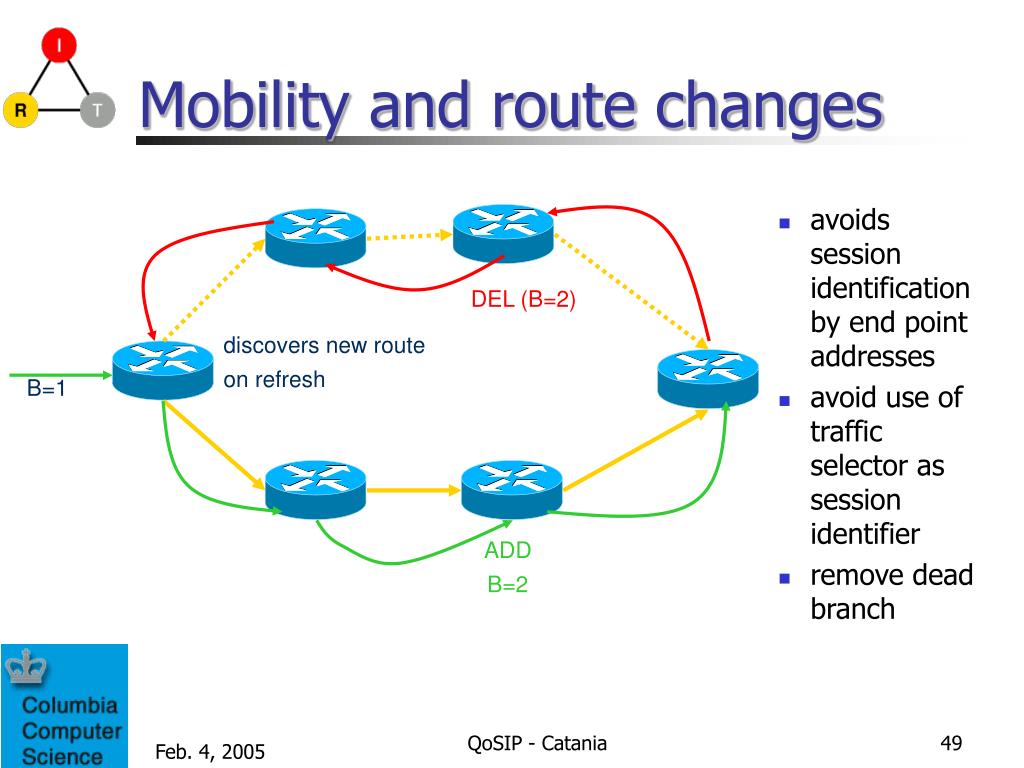 I
R
T

Mobility and route changes

DEL (B=2)

discovers new route on refresh

B=1

ADD
B=2

- avoids session identification by end point addresses
- avoid use of traffic selector as session identifier
- remove dead branch

Columbia Computer Science

Feb. 4, 2005

QoSIP - Catania

49